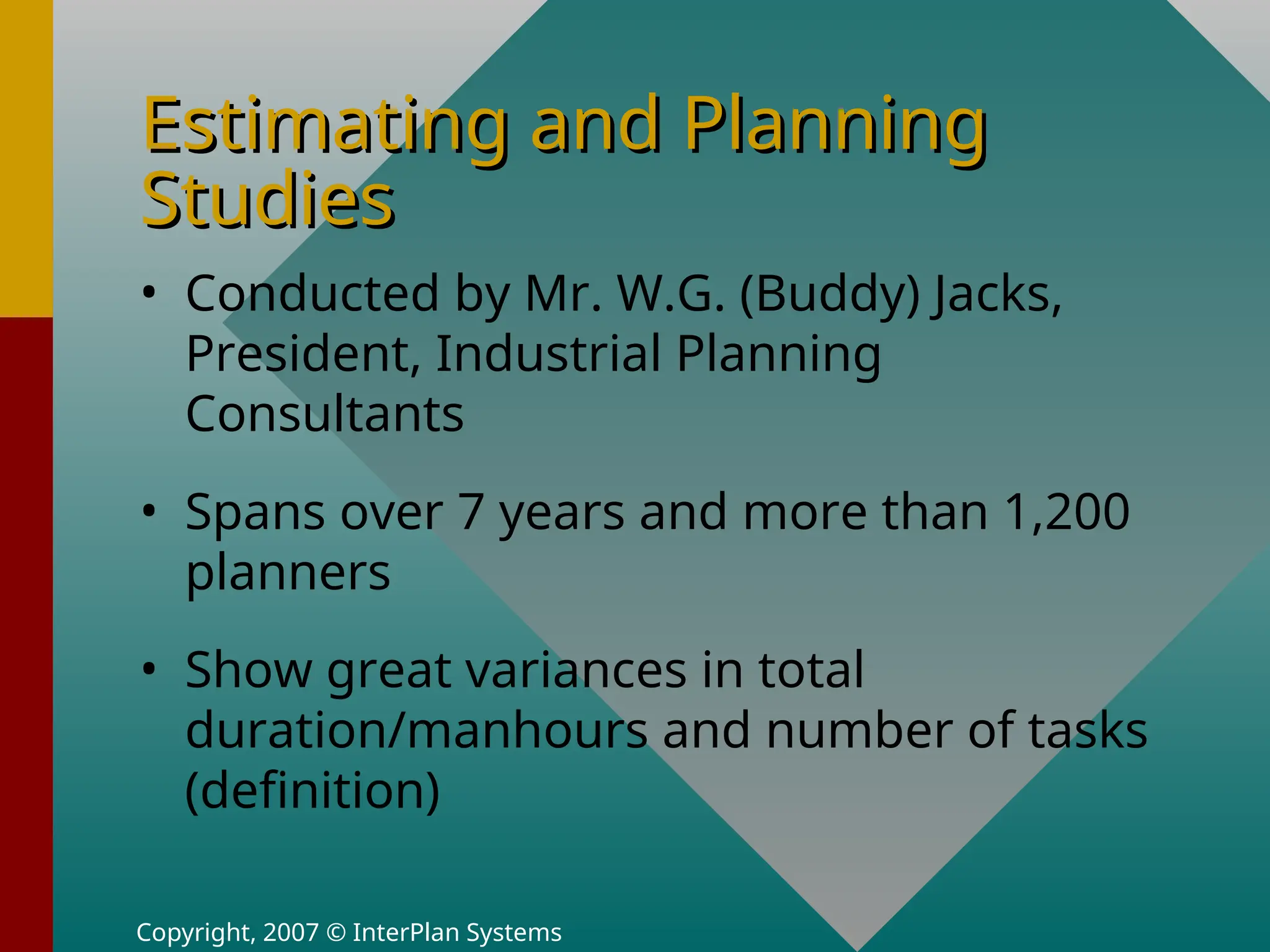 Estimating and Planning Studies

• Conducted by Mr. W.G. (Buddy) Jacks, President, Industrial Planning Consultants

• Spans over 7 years and more than 1,200 planners

• Show great variances in total duration/manhours and number of tasks (definition)

Copyright, 2007 © InterPlan Systems